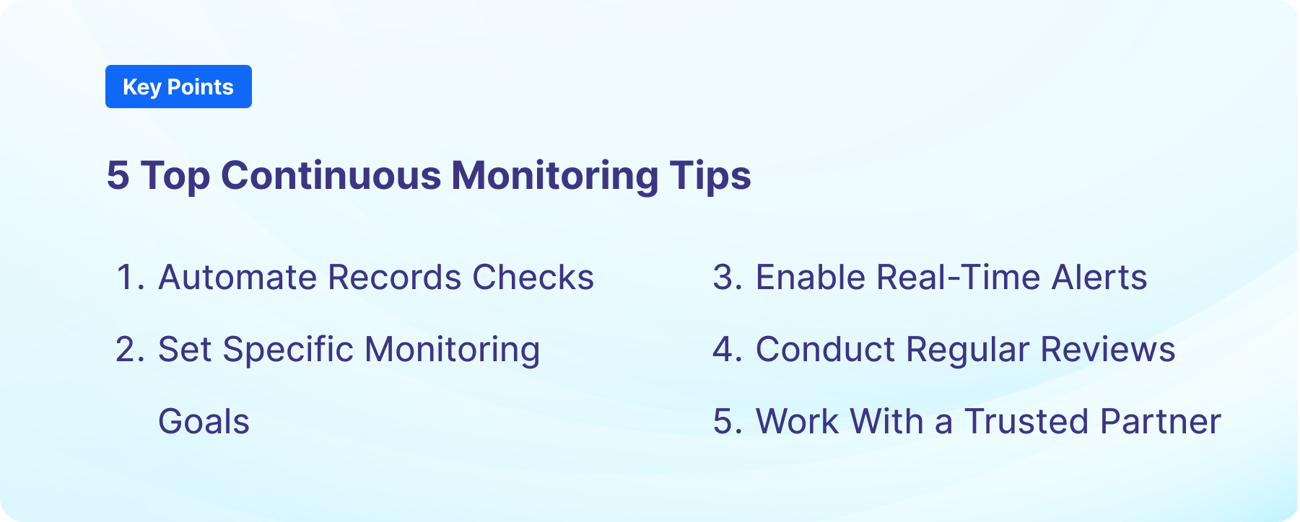 Key Points

5 Top Continuous Monitoring Tips

1. Automate Records Checks
2. Set Specific Monitoring Goals

3. Enable Real-Time Alerts
4. Conduct Regular Reviews
5. Work With a Trusted Partner